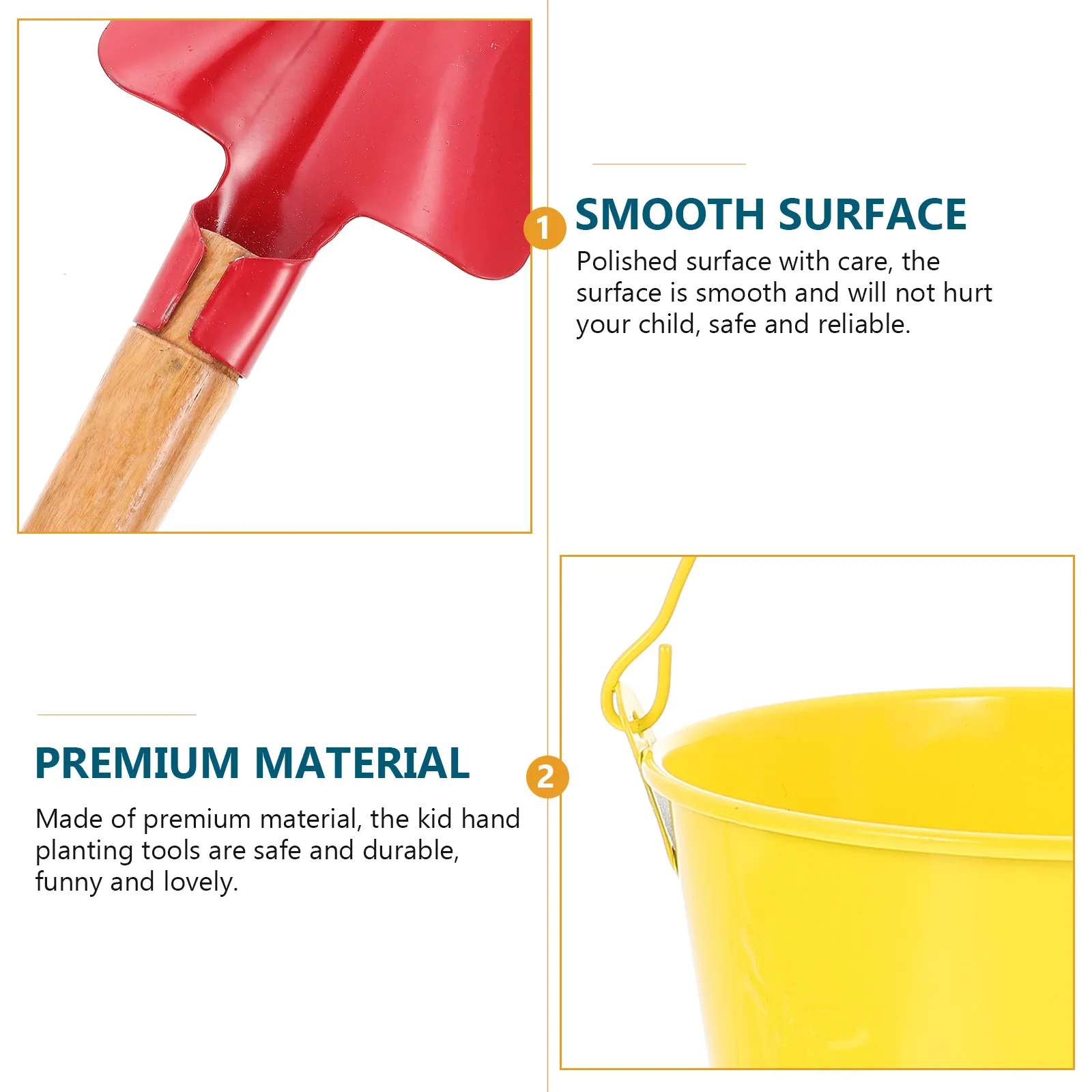 1

SMOOTH SURFACE

Polished surface with care, the surface is smooth and will not hurt your child, safe and reliable.

PREMIUM MATERIAL

2

Made of premium material, the kid hand planting tools are safe and durable, funny and lovely.